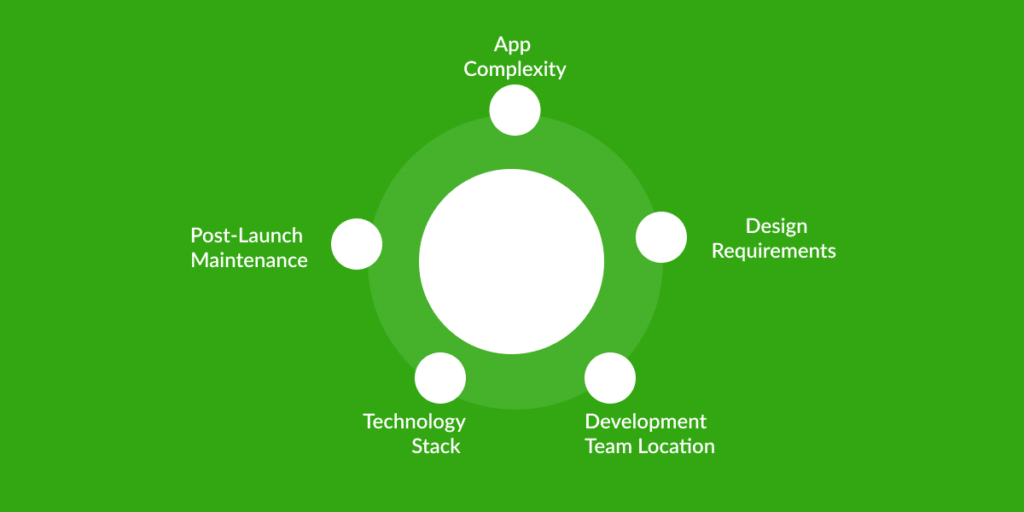 App Complexity

Design Requirements

Development Team Location

Technology Stack

Post-Launch Maintenance